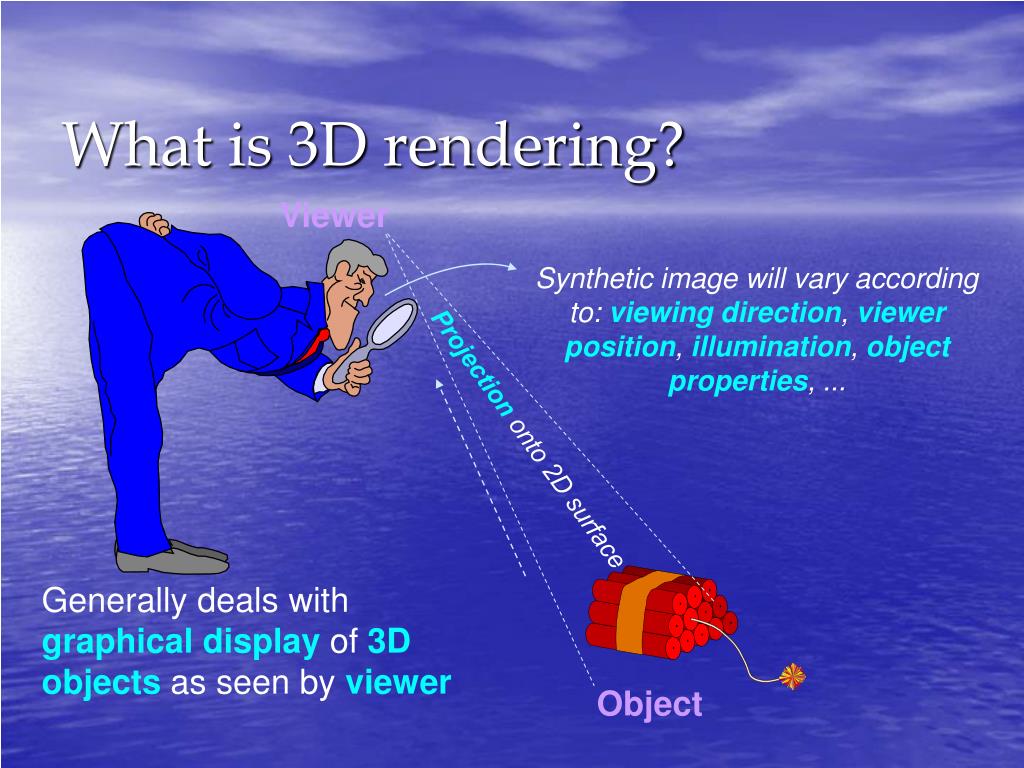 What is 3D rendering?

Viewer

Synthetic image will vary according to: viewing direction, viewer position, illumination, object properties, ...

Projection onto 2D surface

Generally deals with graphical display of 3D objects as seen by viewer

Object